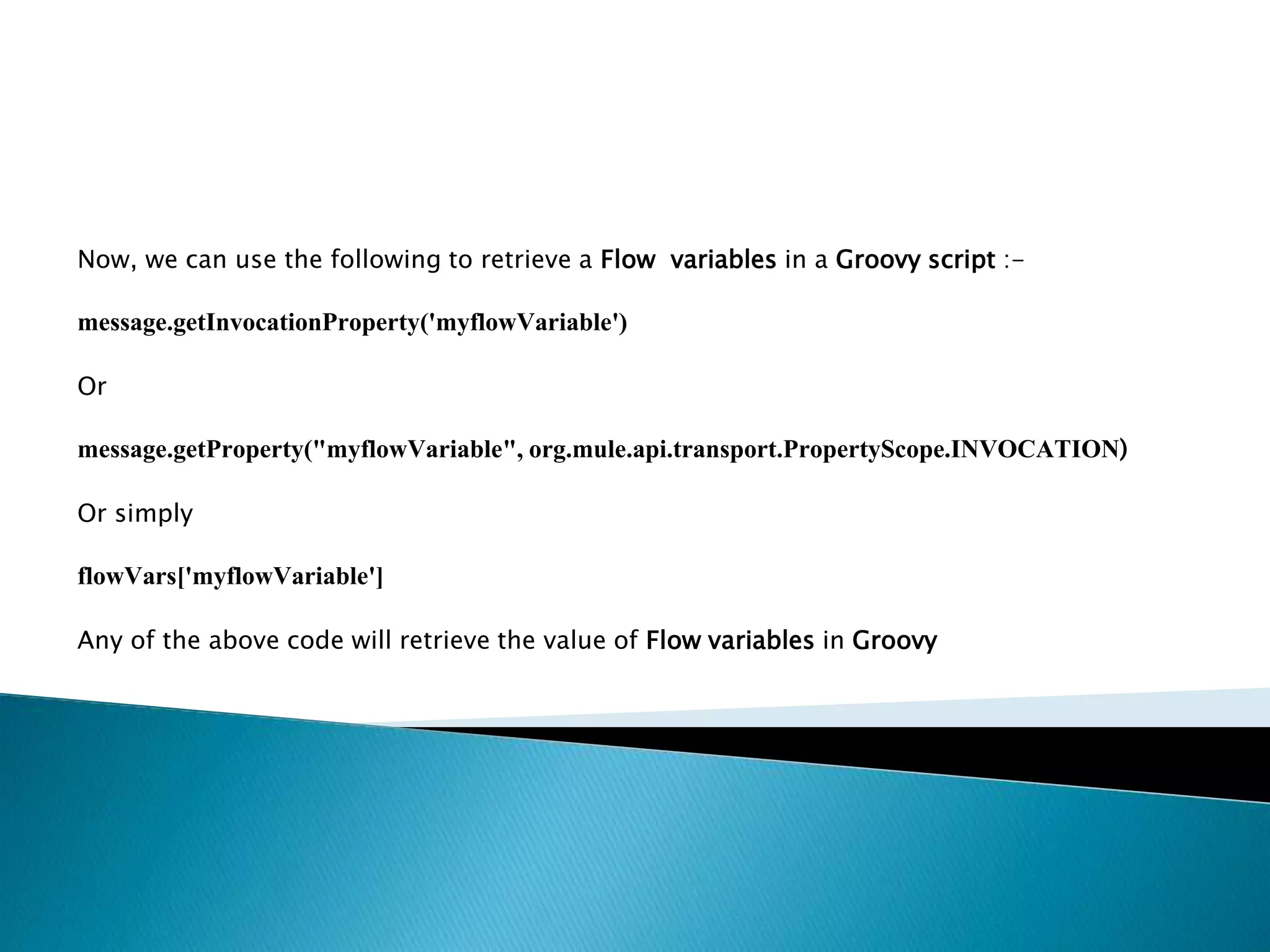 Now, we can use the following to retrieve a Flow  variables in a Groovy script :-

message.getInvocationProperty('myflowVariable')

Or

message.getProperty("myflowVariable", org.mule.api.transport.PropertyScope.INVOCATION)

Or simply

flowVars['myflowVariable']

Any of the above code will retrieve the value of Flow variables in Groovy